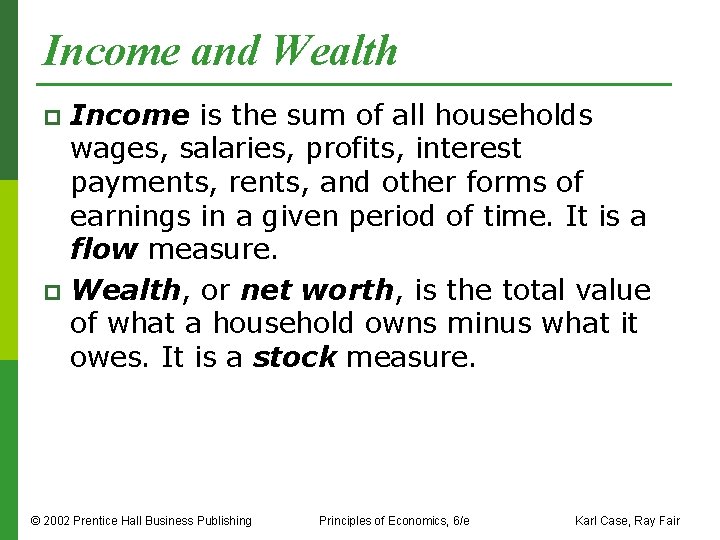 Income and Wealth

Income is the sum of all households wages, salaries, profits, interest payments, rents, and other forms of earnings in a given period of time. It is a flow measure.

Wealth, or net worth, is the total value of what a household owns minus what it owes. It is a stock measure.

© 2002 Prentice Hall Business Publishing

Principles of Economics, 6/e

Karl Case, Ray Fair